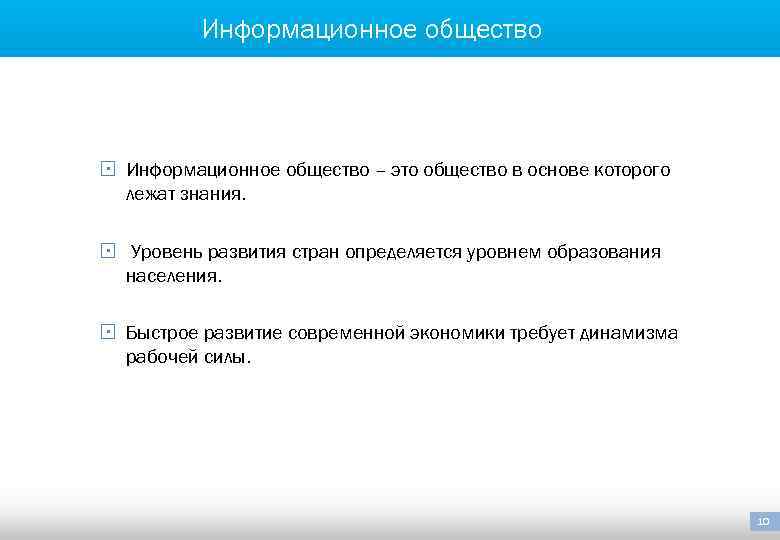 Информационное общество

Информационное общество – это общество в основе которого лежат знания.

Уровень развития стран определяется уровнем образования населения.

Быстрое развитие современной экономики требует динамизма рабочей силы.

10